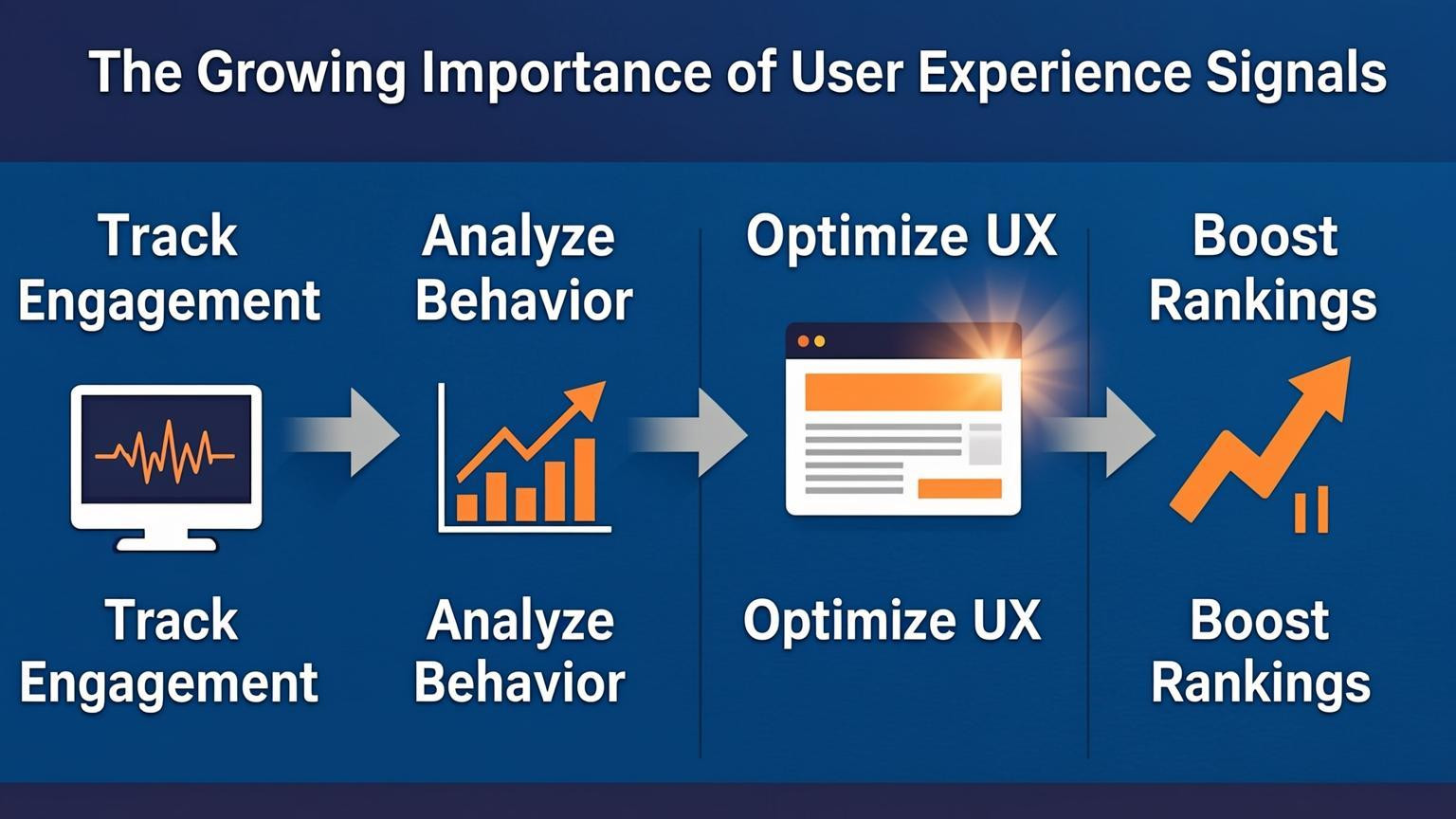 The Growing Importance of User Experience Signals

Track Engagement

Analyze Behavior

Optimize UX

Boost Rankings

Track Engagement

Analyze Behavior

Optimize UX

Boost Rankings